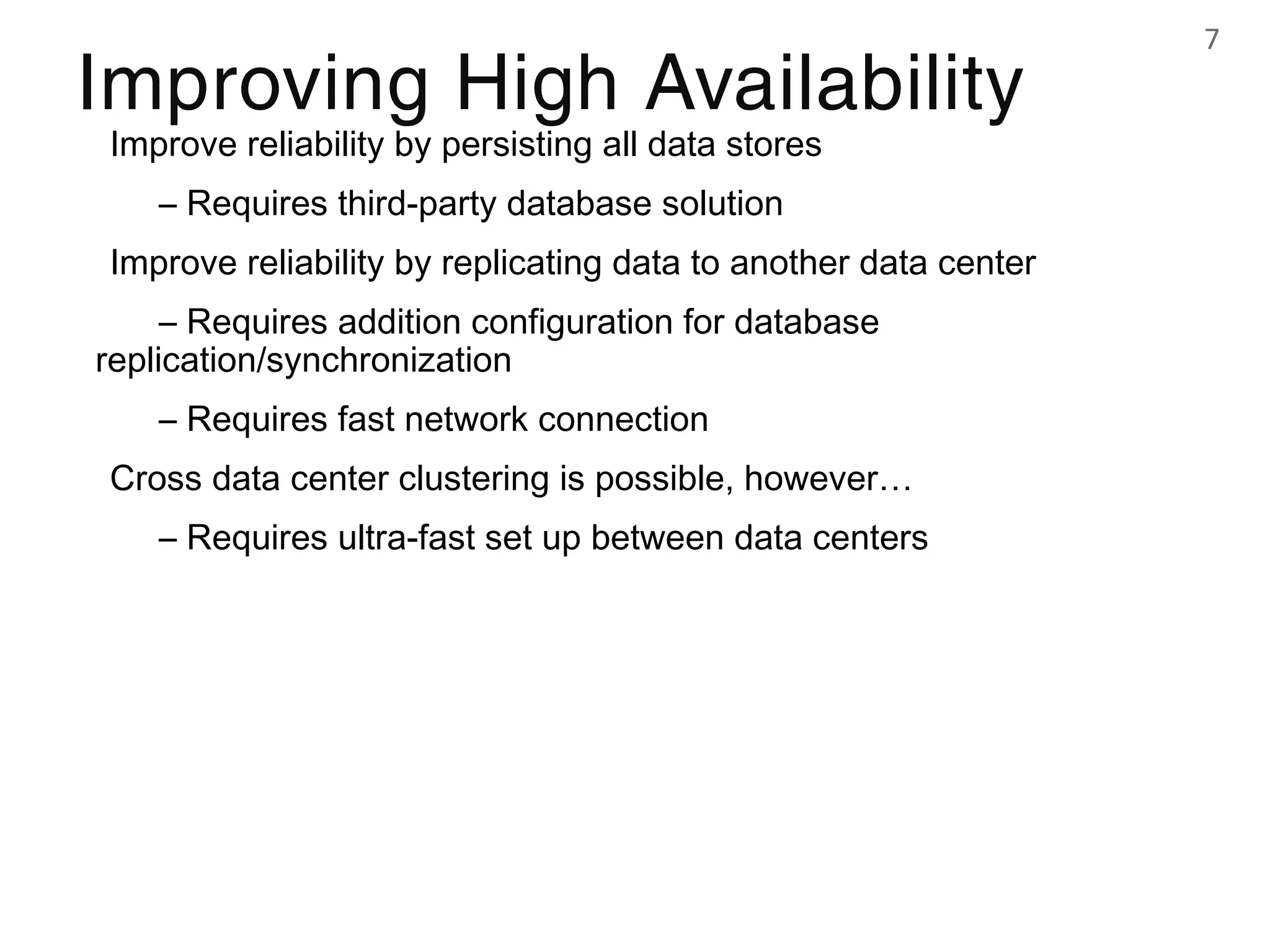 7

Improving High Availability

Improve reliability by persisting all data stores

– Requires third-party database solution

Improve reliability by replicating data to another data center

– Requires addition configuration for database replication/synchronization

– Requires fast network connection

Cross data center clustering is possible, however…

– Requires ultra-fast set up between data centers